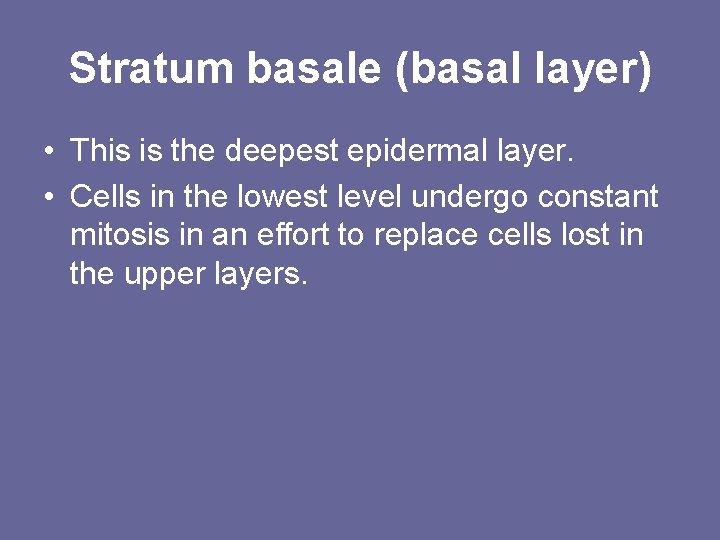 Stratum basale (basal layer)

• This is the deepest epidermal layer.
• Cells in the lowest level undergo constant mitosis in an effort to replace cells lost in the upper layers.